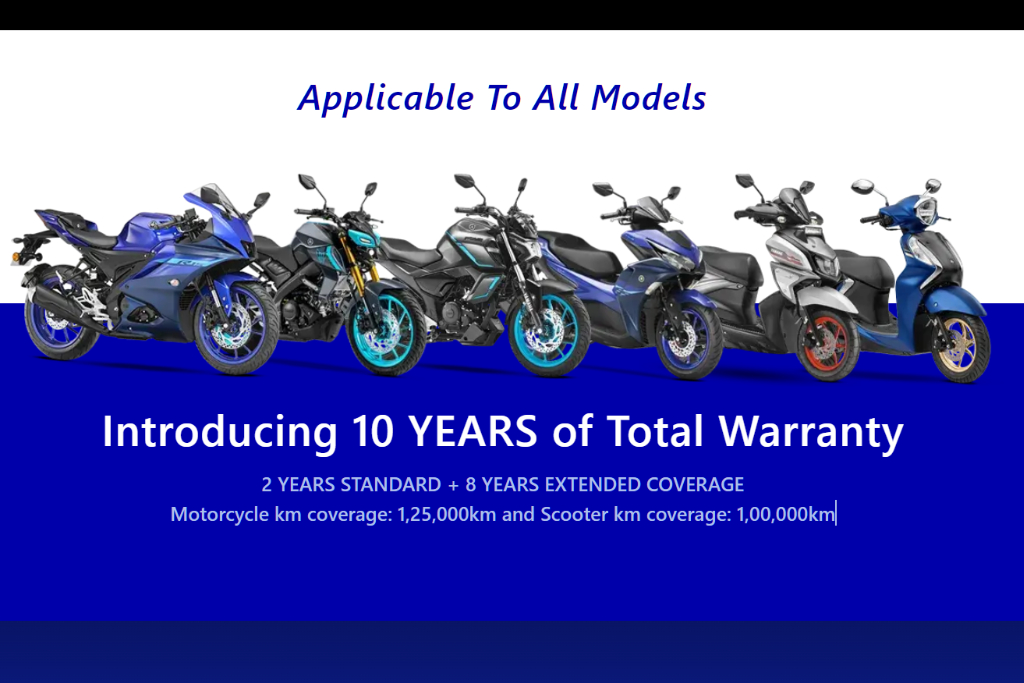 Applicable To All Models

Introducing 10 YEARS of Total Warranty

2 YEARS STANDARD + 8 YEARS EXTENDED COVERAGE
Motorcycle km coverage: 1,25,000km and Scooter km coverage: 1,00,000km